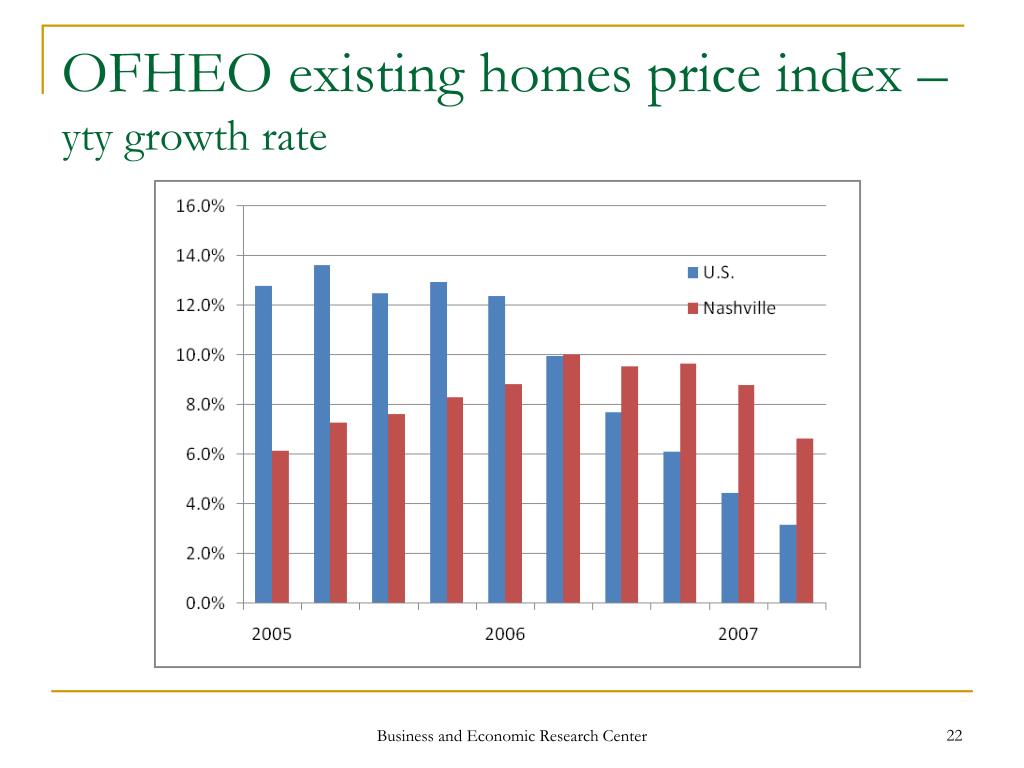 OFHEO existing homes price index – yty growth rate

16.0%
14.0%
12.0%
10.0%
8.0%
6.0%
4.0%
2.0%
0.0%

U.S.
Nashville

2005
2006
2007

Business and Economic Research Center

22